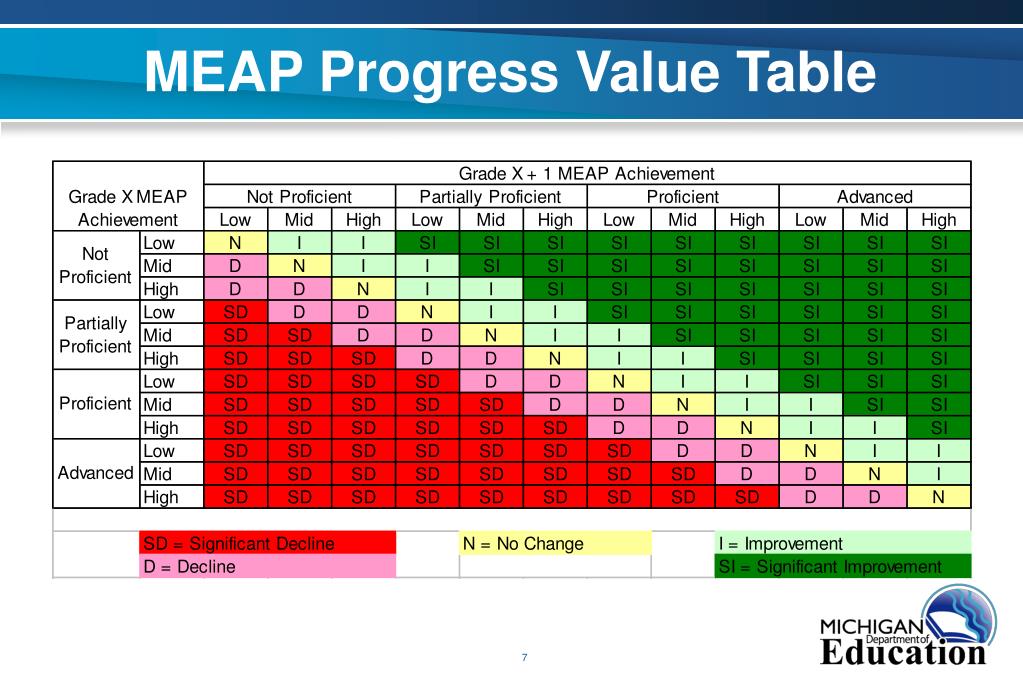 MEAP Progress Value Table

| Grade X MEAP Achievement | | Grade X + 1 MEAP Achievement | | | | | | | | | | | |
|---|---|---|---|---|---|---|---|---|---|---|---|---|---|
| | | Not Proficient | | | Partially Proficient | | | Proficient | | | Advanced | | |
| | | Low | Mid | High | Low | Mid | High | Low | Mid | High | Low | Mid | High |
| Not Proficient | Low | N | I | I | SI | SI | SI | SI | SI | SI | SI | SI | SI |
| | Mid | D | N | I | I | SI | SI | SI | SI | SI | SI | SI | SI |
| | High | D | D | N | I | I | SI | SI | SI | SI | SI | SI | SI |
| Partially Proficient | Low | SD | D | D | N | I | I | SI | SI | SI | SI | SI | SI |
| | Mid | SD | SD | D | D | N | I | I | SI | SI | SI | SI | SI |
| | High | SD | SD | SD | D | D | N | I | I | SI | SI | SI | SI |
| Proficient | Low | SD | SD | SD | SD | D | D | N | I | I | SI | SI | SI |
| | Mid | SD | SD | SD | SD | SD | D | D | N | I | I | SI | SI |
| | High | SD | SD | SD | SD | SD | SD | D | D | N | I | I | SI |
| Advanced | Low | SD | SD | SD | SD | SD | SD | SD | D | D | N | I | I |
| | Mid | SD | SD | SD | SD | SD | SD | SD | SD | D | D | N | I |
| | High | SD | SD | SD | SD | SD | SD | SD | SD | SD | D | D | N |

SD = Significant Decline
D = Decline
N = No Change
I = Improvement
SI = Significant Improvement

7

MICHIGAN Department of Education